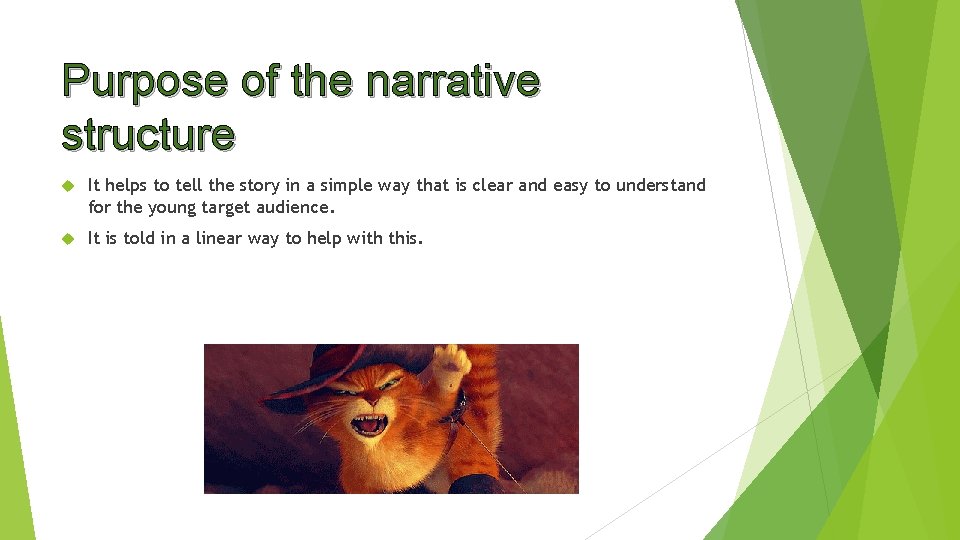 Purpose of the narrative structure

It helps to tell the story in a simple way that is clear and easy to understand for the young target audience.

It is told in a linear way to help with this.